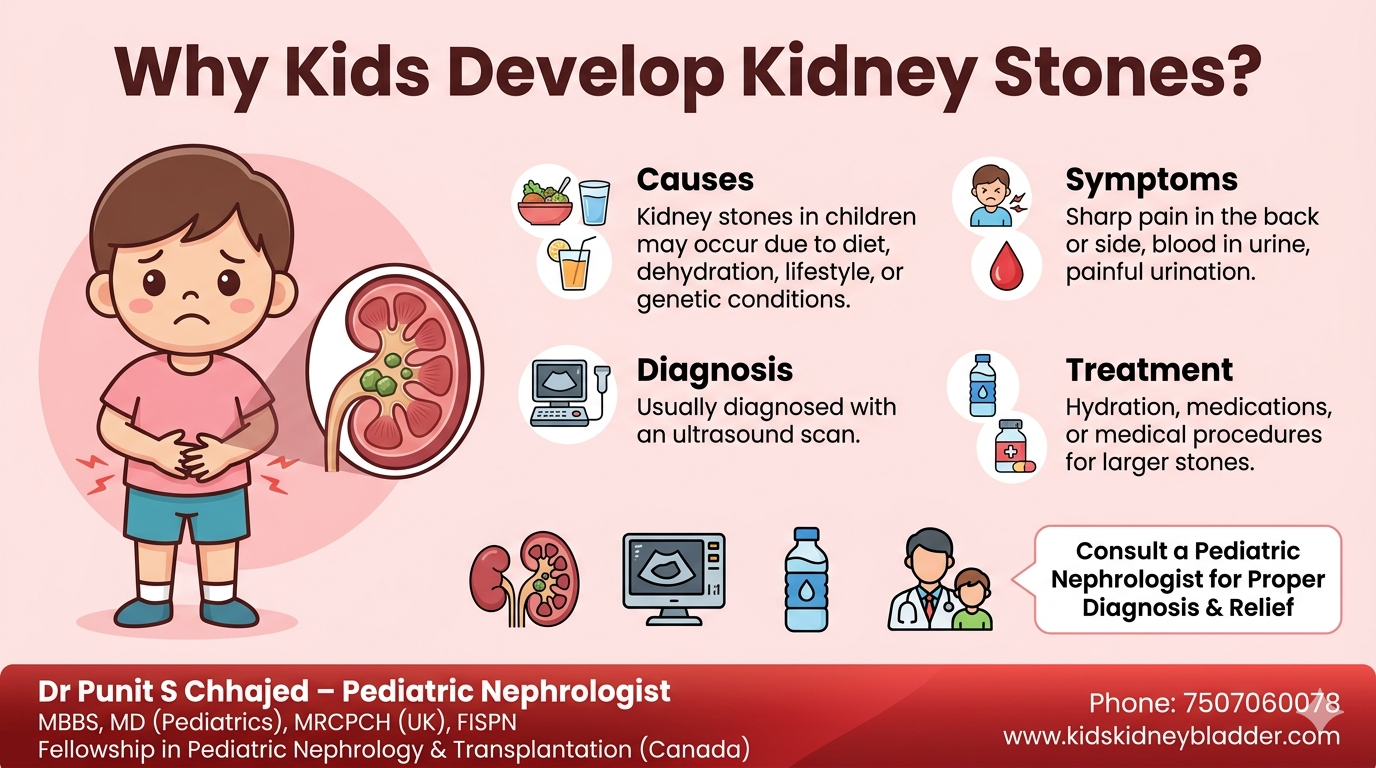 Why Kids Develop Kidney Stones?

Causes
Kidney stones in children may occur due to diet, dehydration, lifestyle, or genetic conditions.

Symptoms
Sharp pain in the back or side, blood in urine, painful urination.

Diagnosis
Usually diagnosed with an ultrasound scan.

Treatment
Hydration, medications, or medical procedures for larger stones.

Consult a Pediatric Nephrologist for Proper Diagnosis & Relief

Dr Punit S Chhajed – Pediatric Nephrologist
MBBS, MD (Pediatrics), MRCPCH (UK), FISPN
Fellowship in Pediatric Nephrology & Transplantation (Canada)

Phone: 7507060078
www.kidskidneybladder.com